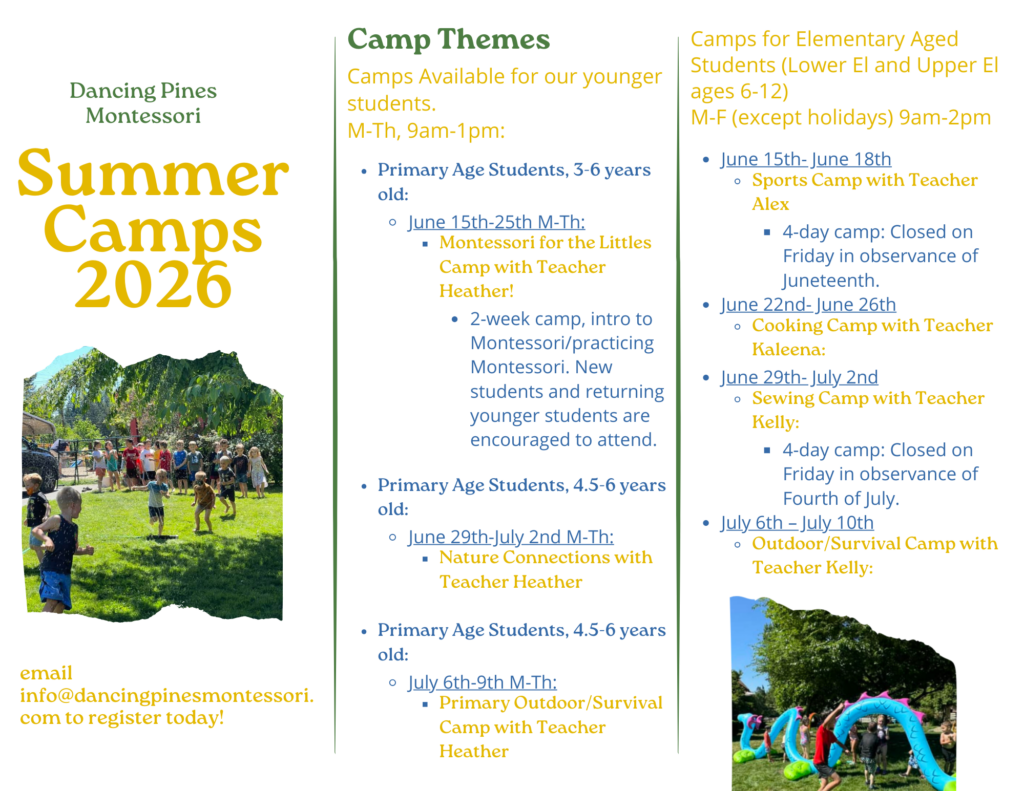 Dancing Pines Montessori

Summer Camps 2026

email info@dancingpinesmontessori.com to register today!

Camp Themes

Camps Available for our younger students.
M-Th, 9am-1pm:

- Primary Age Students, 3-6 years old:
  - June 15th-25th M-Th:
    - Montessori for the Littles Camp with Teacher Heather!
      - 2-week camp, intro to Montessori/practicing Montessori. New students and returning younger students are encouraged to attend.
- Primary Age Students, 4.5-6 years old:
  - June 29th-July 2nd M-Th:
    - Nature Connections with Teacher Heather
- Primary Age Students, 4.5-6 years old:
  - July 6th-9th M-Th:
    - Primary Outdoor/Survival Camp with Teacher Heather

Camps for Elementary Aged Students (Lower El and Upper El ages 6-12)
M-F (except holidays) 9am-2pm

- June 15th- June 18th
  - Sports Camp with Teacher Alex
    - 4-day camp: Closed on Friday in observance of Juneteenth.
- June 22nd- June 26th
  - Cooking Camp with Teacher Kaleena:
- June 29th- July 2nd
  - Sewing Camp with Teacher Kelly:
    - 4-day camp: Closed on Friday in observance of Fourth of July.
- July 6th – July 10th
  - Outdoor/Survival Camp with Teacher Kelly: